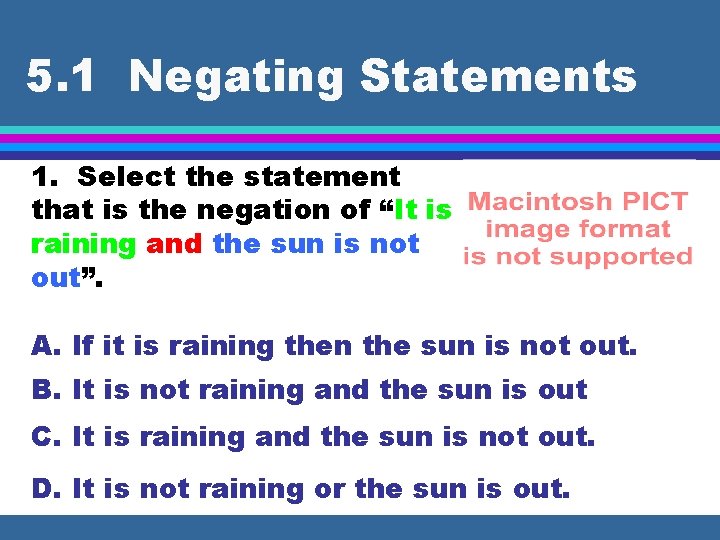 5.1 Negating Statements

1. Select the statement that is the negation of “It is raining and the sun is not out”.

Macintosh PICT image format is not supported

A. If it is raining then the sun is not out.

B. It is not raining and the sun is out

C. It is raining and the sun is not out.

D. It is not raining or the sun is out.